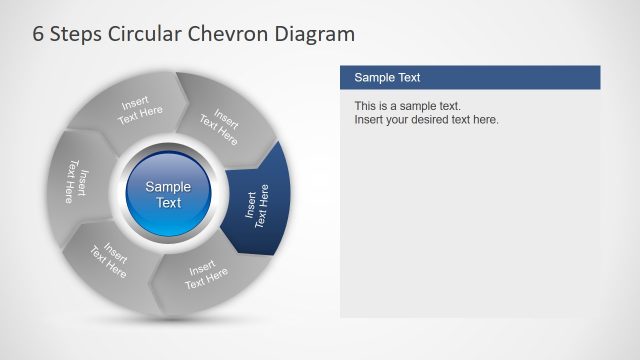 6 Steps Circular Chevron Diagram

Insert Text Here

Insert Text Here

Insert Text Here

Insert Text Here

Insert Text Here

Insert Text Here

Sample Text

Sample Text

This is a sample text.
Insert your desired text here.